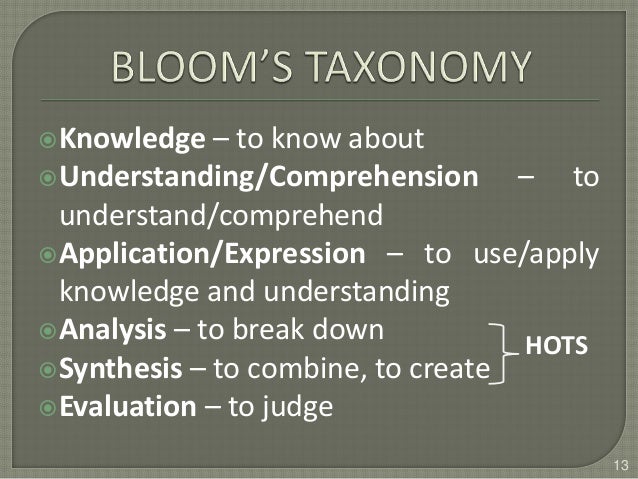 BLOOM'S TAXONOMY

Knowledge – to know about

Understanding/Comprehension – to understand/comprehend

Application/Expression – to use/apply knowledge and understanding

Analysis – to break down

Synthesis – to combine, to create

HOTS

Evaluation – to judge

13